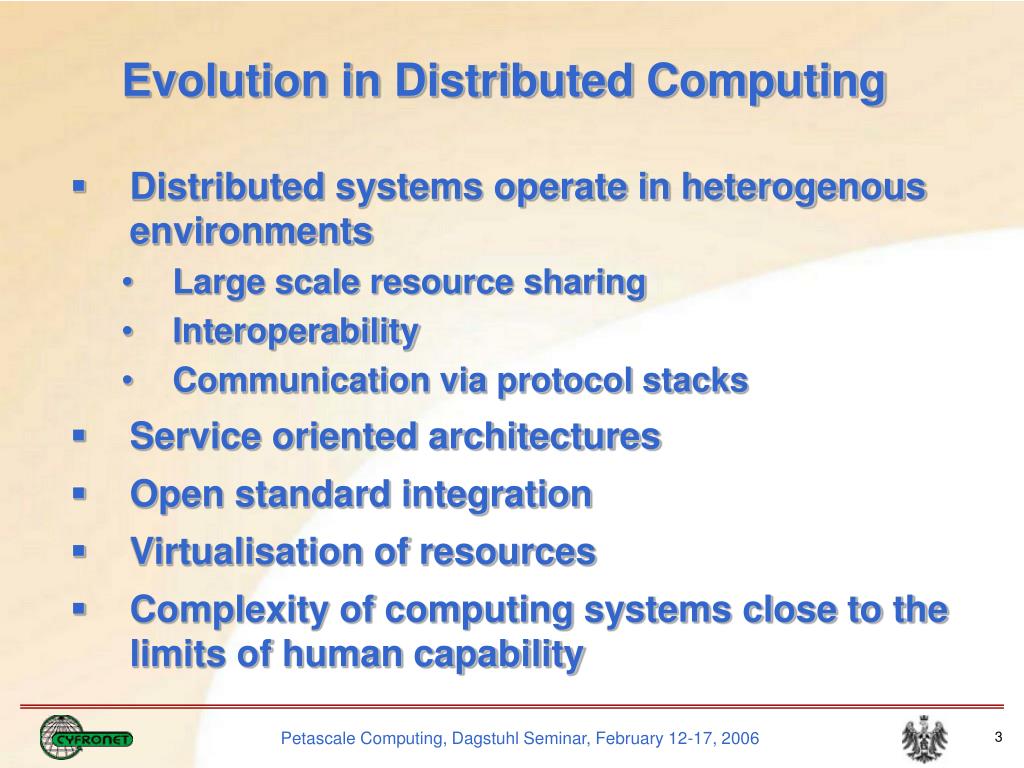 Evolution in Distributed Computing

▪ Distributed systems operate in heterogenous environments
• Large scale resource sharing
• Interoperability
• Communication via protocol stacks

▪ Service oriented architectures

▪ Open standard integration

▪ Virtualisation of resources

▪ Complexity of computing systems close to the limits of human capability

CYFRONET

Petascale Computing, Dagstuhl Seminar, February 12-17, 2006

3